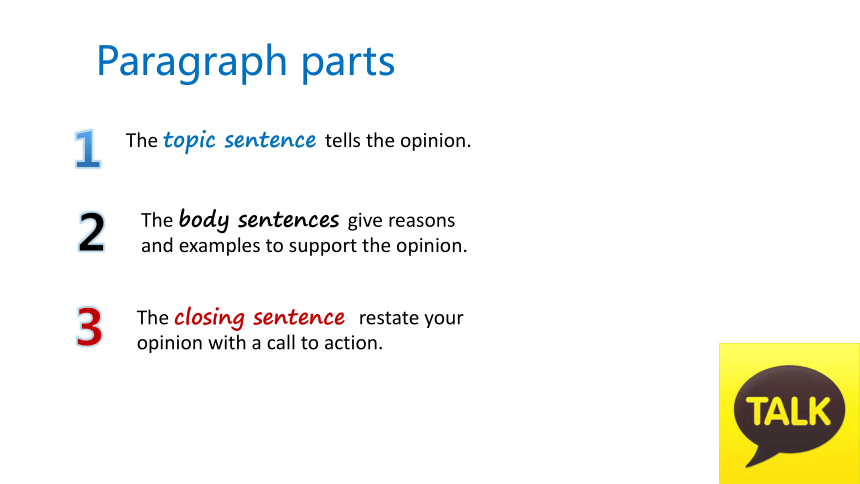 Paragraph parts

1 The topic sentence tells the opinion.

2 The body sentences give reasons and examples to support the opinion.

3 The closing sentence restate your opinion with a call to action.

TALK